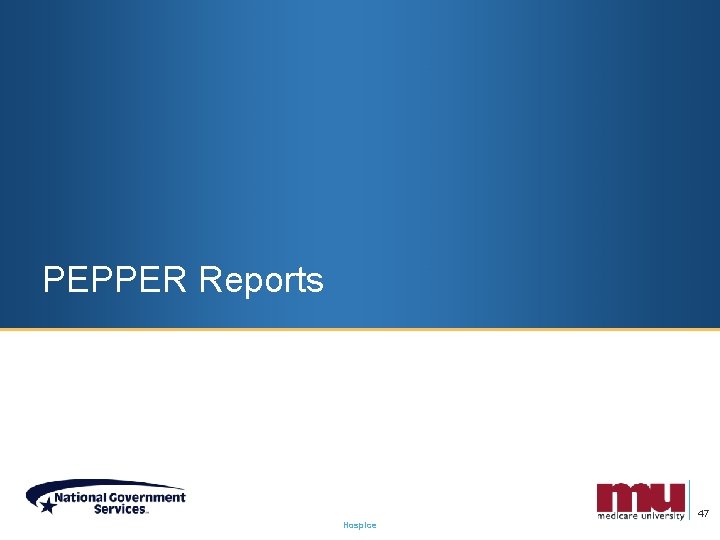 PEPPER Reports

National Government Services

Hospice

mu
medicare university

47